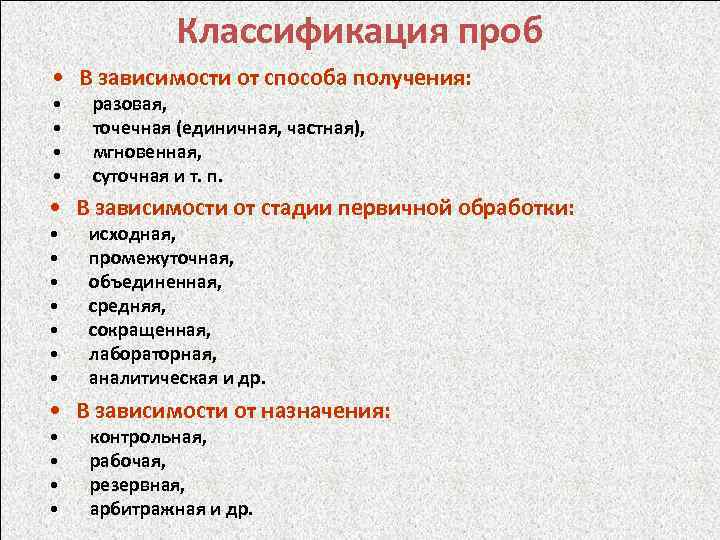 Классификация проб

• В зависимости от способа получения:
• разовая,
• точечная (единичная, частная),
• мгновенная,
• суточная и т. п.

• В зависимости от стадии первичной обработки:
• исходная,
• промежуточная,
• объединенная,
• средняя,
• сокращенная,
• лабораторная,
• аналитическая и др.

• В зависимости от назначения:
• контрольная,
• рабочая,
• резервная,
• арбитражная и др.